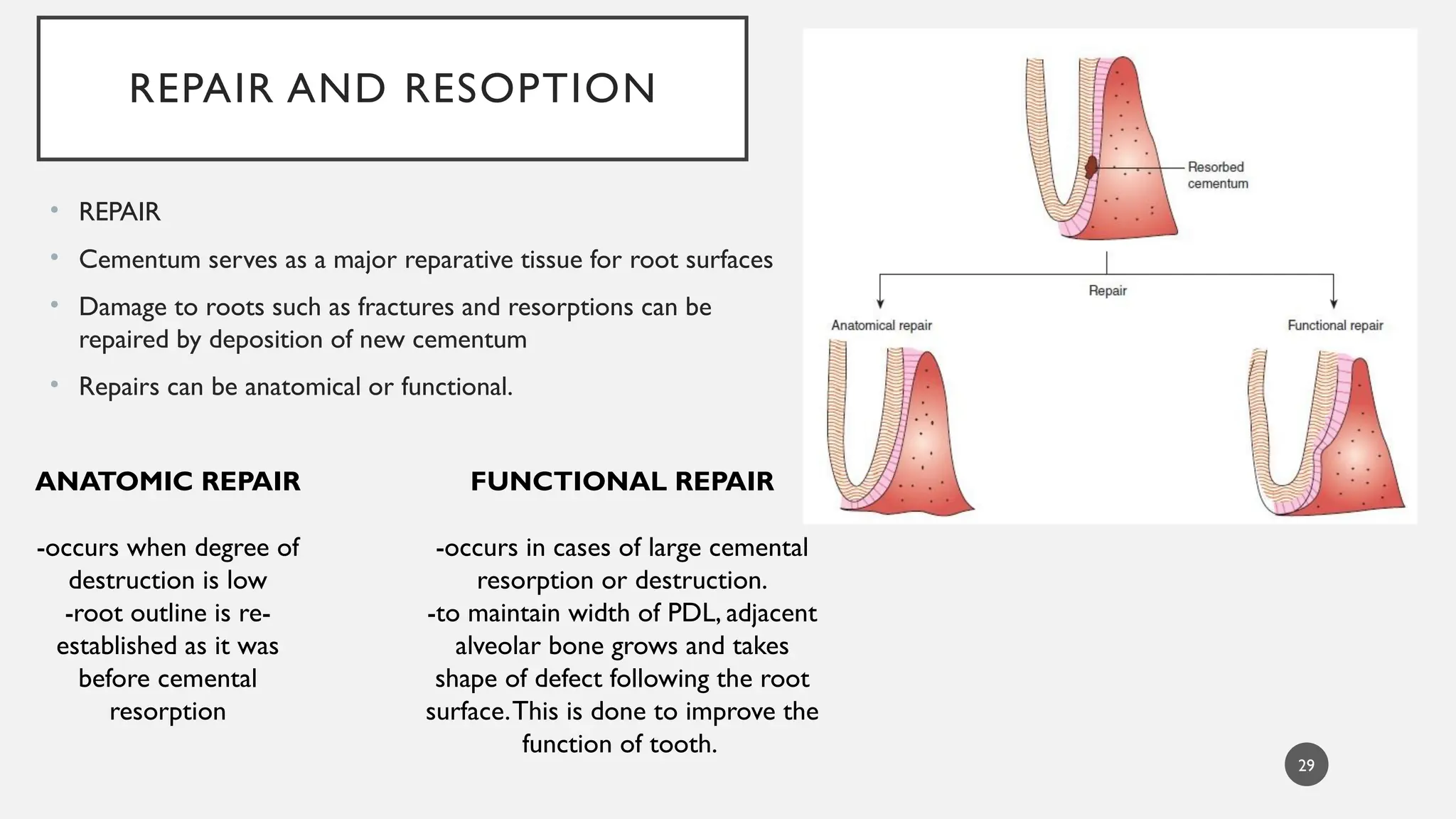 REPAIR AND RESOPTION

• REPAIR
• Cementum serves as a major reparative tissue for root surfaces
• Damage to roots such as fractures and resorptions can be repaired by deposition of new cementum
• Repairs can be anatomical or functional.

ANATOMIC REPAIR

-occurs when degree of destruction is low
-root outline is re-established as it was before cemental resorption

FUNCTIONAL REPAIR

-occurs in cases of large cemental resorption or destruction.
-to maintain width of PDL, adjacent alveolar bone grows and takes shape of defect following the root surface. This is done to improve the function of tooth.

Resorbed cementum

Repair

Anatomical repair

Functional repair

29